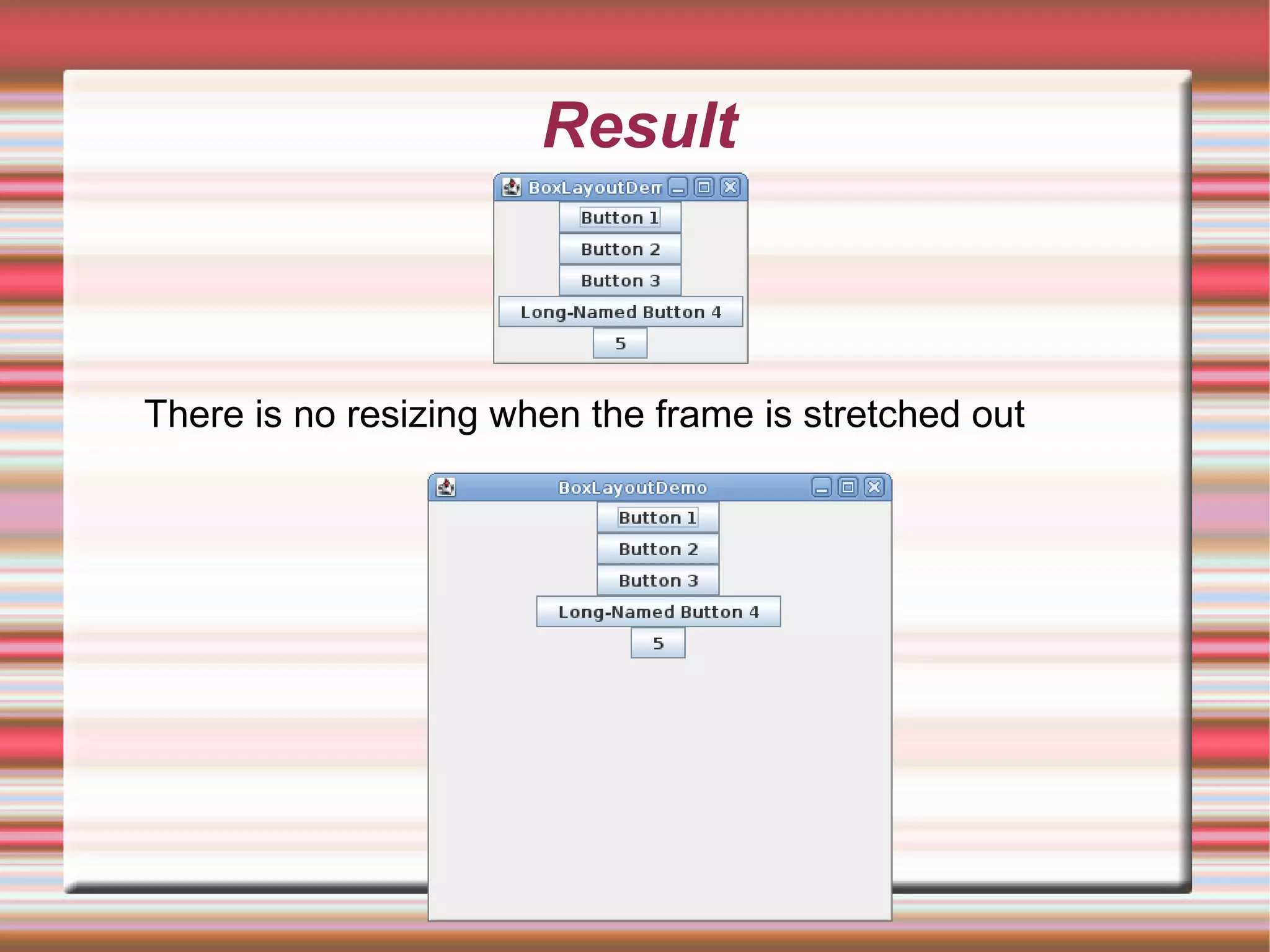 Result

BoxLayoutDem

Button 1

Button 2

Button 3

Long-Named Button 4

5

There is no resizing when the frame is stretched out

BoxLayoutDemo

Button 1

Button 2

Button 3

Long-Named Button 4

5